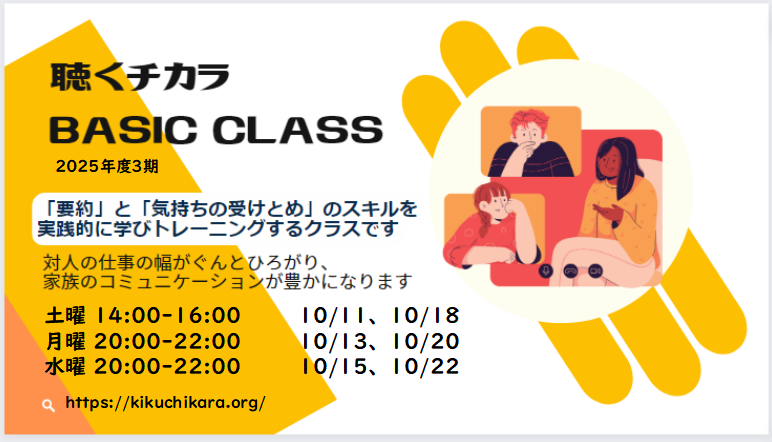 聴くチカラ
BASIC CLASS
2025年度3期

「要約」と「気持ちの受けとめ」のスキルを実践的に学びトレーニングするクラスです

対人の仕事の幅がぐんとひろがり、家族のコミュニケーションが豊かになります

土曜 14:00-16:00 10/11、10/18
月曜 20:00-22:00 10/13、10/20
水曜 20:00-22:00 10/15、10/22

https://kikuchikara.org/